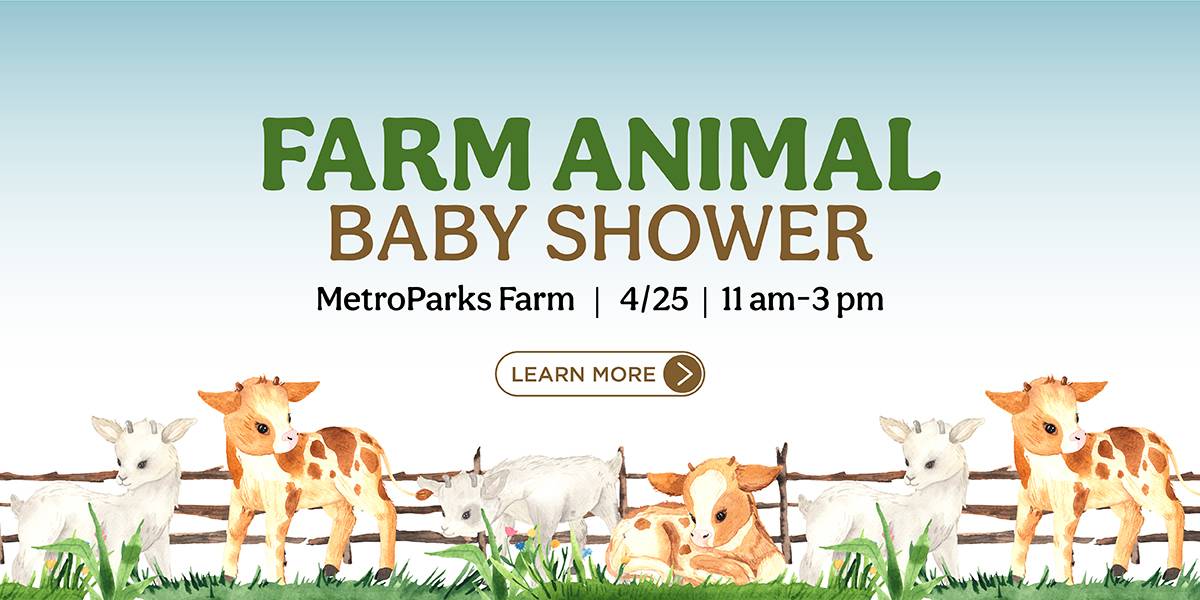 FARM ANIMAL
BABY SHOWER

MetroParks Farm | 4/25 | 11 am-3 pm

LEARN MORE